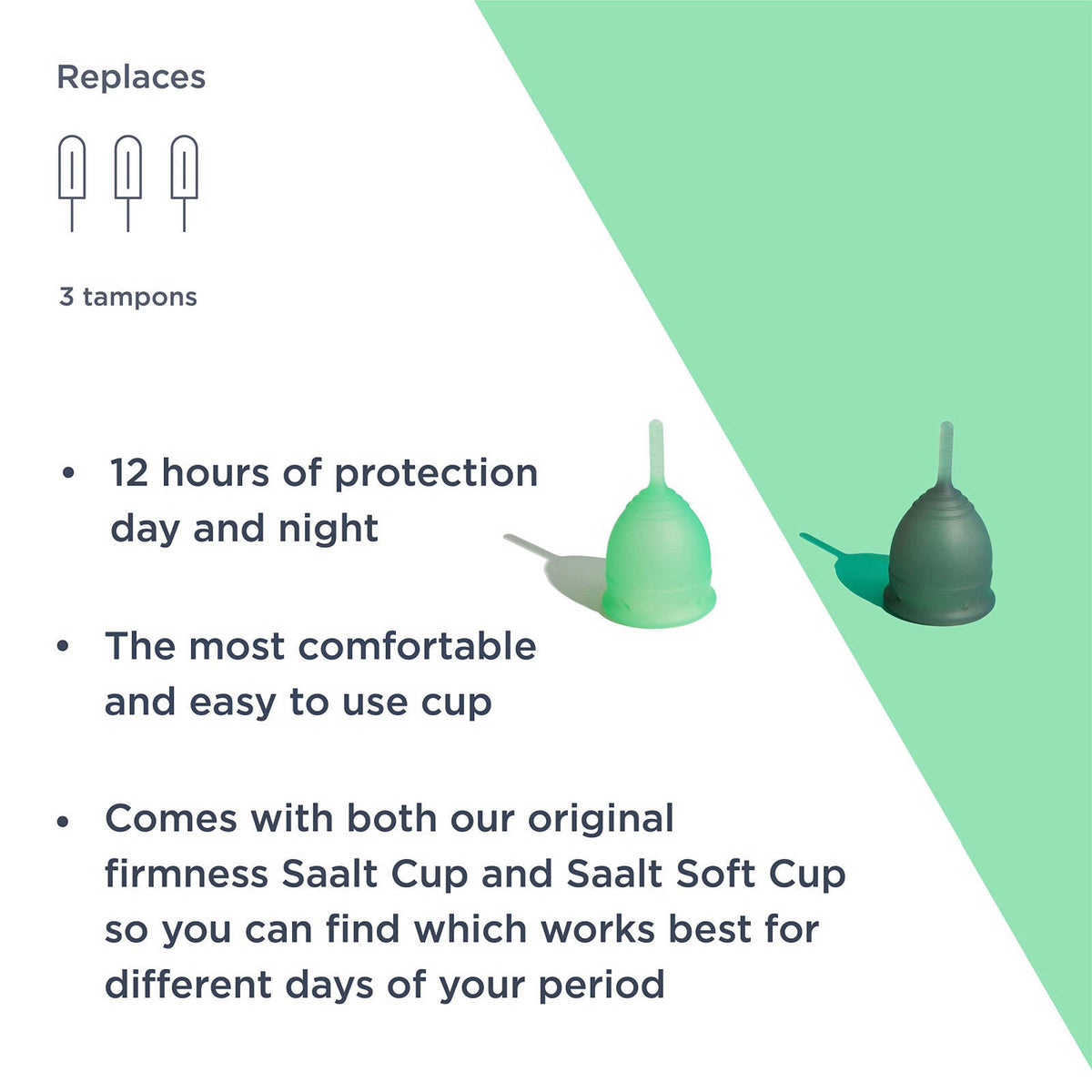 Replaces

3 tampons

• 12 hours of protection day and night

• The most comfortable and easy to use cup

• Comes with both our original firmness Saalt Cup and Saalt Soft Cup so you can find which works best for different days of your period